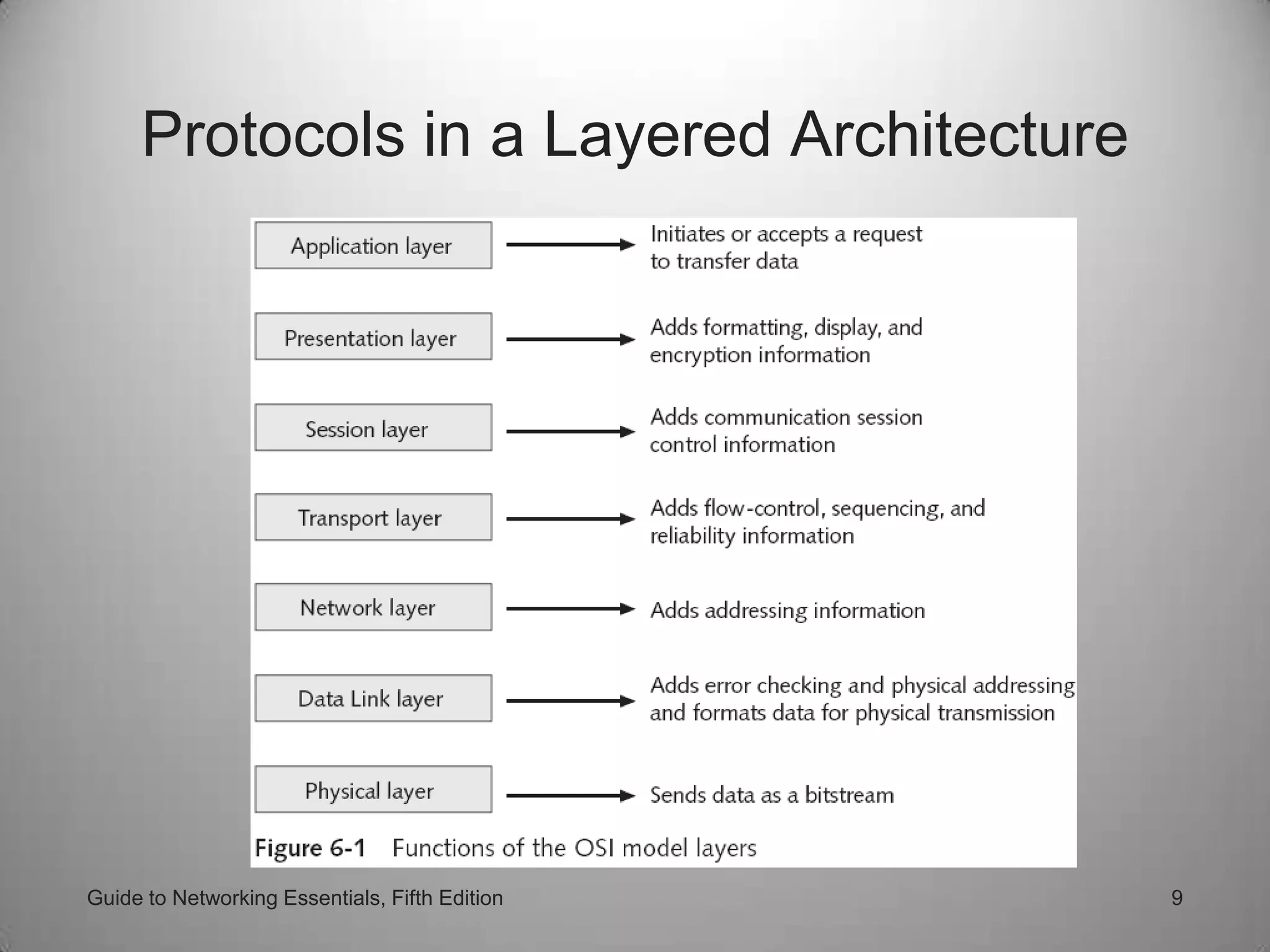 Protocols in a Layered Architecture

Application layer
Initiates or accepts a request to transfer data

Presentation layer
Adds formatting, display, and encryption information

Session layer
Adds communication session control information

Transport layer
Adds flow-control, sequencing, and reliability information

Network layer
Adds addressing information

Data Link layer
Adds error checking and physical addressing and formats data for physical transmission

Physical layer
Sends data as a bitstream

Figure 6-1 Functions of the OSI model layers

Guide to Networking Essentials, Fifth Edition

9